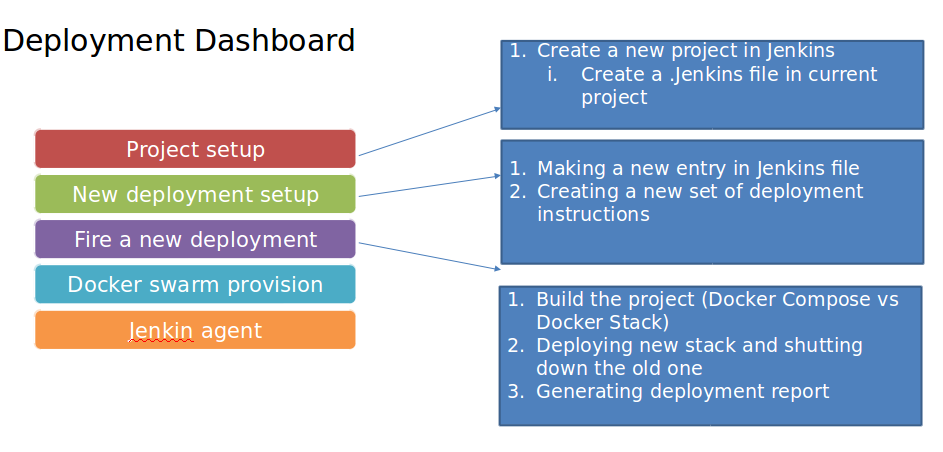 Deployment Dashboard

Project setup

New deployment setup

Fire a new deployment

Docker swarm provision

Jenkin agent

1. Create a new project in Jenkins
i. Create a .Jenkins file in current project

1. Making a new entry in Jenkins file
2. Creating a new set of deployment instructions

1. Build the project (Docker Compose vs Docker Stack)
2. Deploying new stack and shutting down the old one
3. Generating deployment report